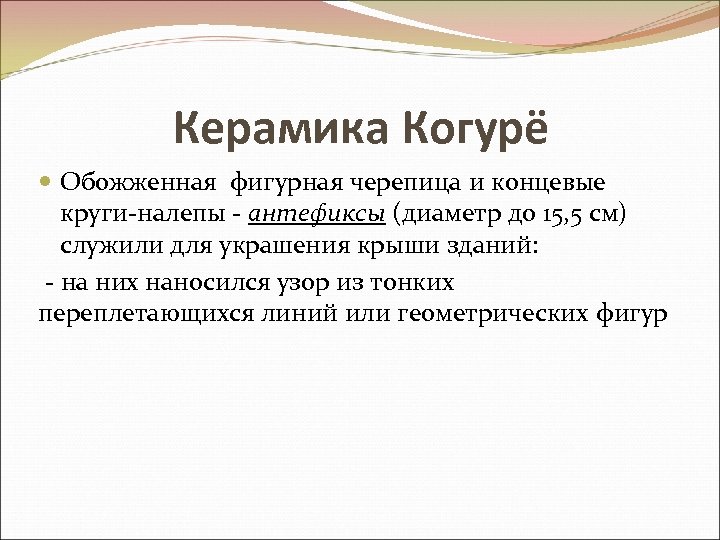 Керамика Когурё

Обожженная фигурная черепица и концевые круги-налепы - антефиксы (диаметр до 15,5 см) служили для украшения крыши зданий:

- на них наносился узор из тонких переплетающихся линий или геометрических фигур